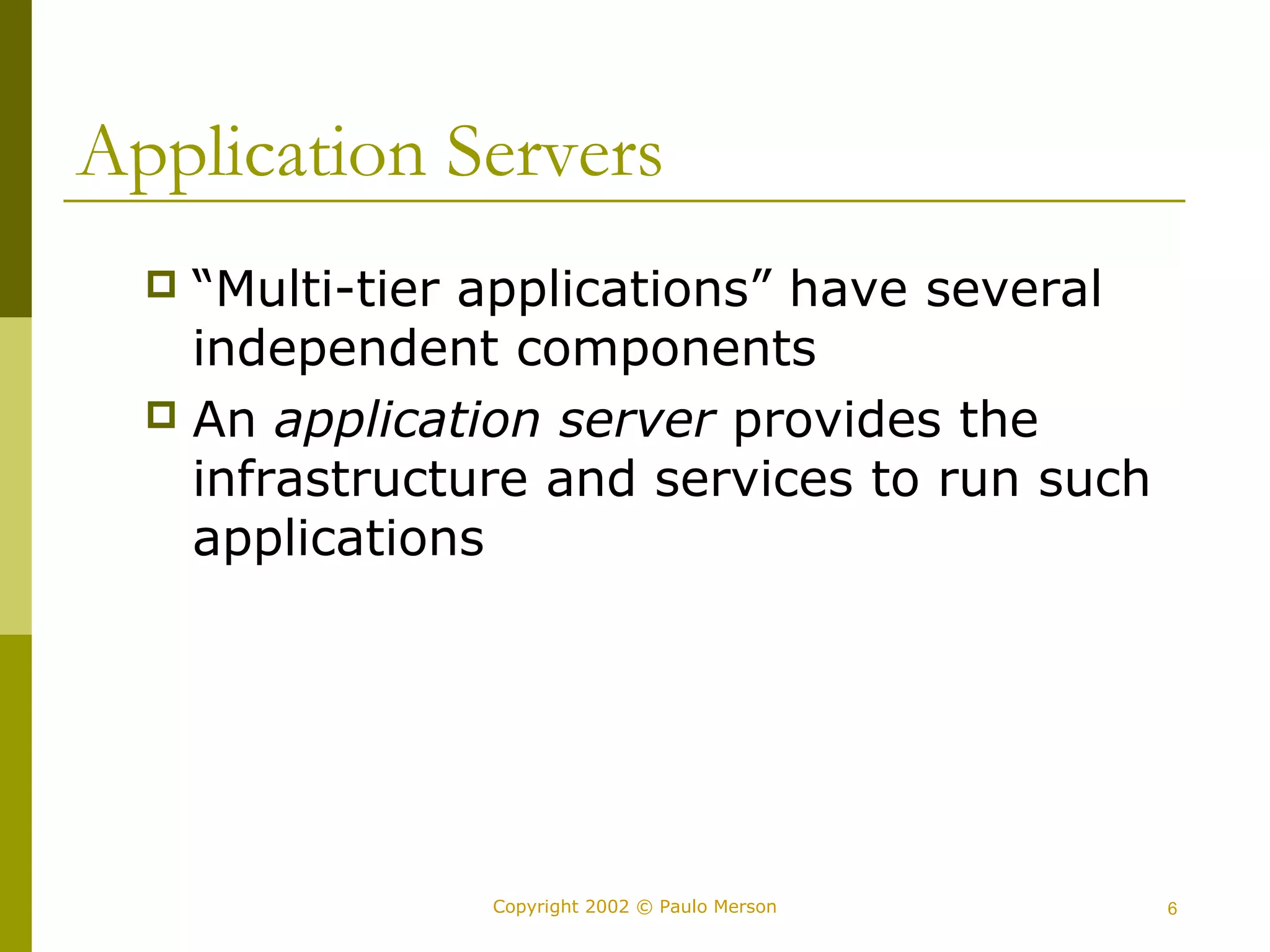 Application Servers

“Multi-tier applications” have several independent components

An application server provides the infrastructure and services to run such applications

Copyright 2002 © Paulo Merson

6